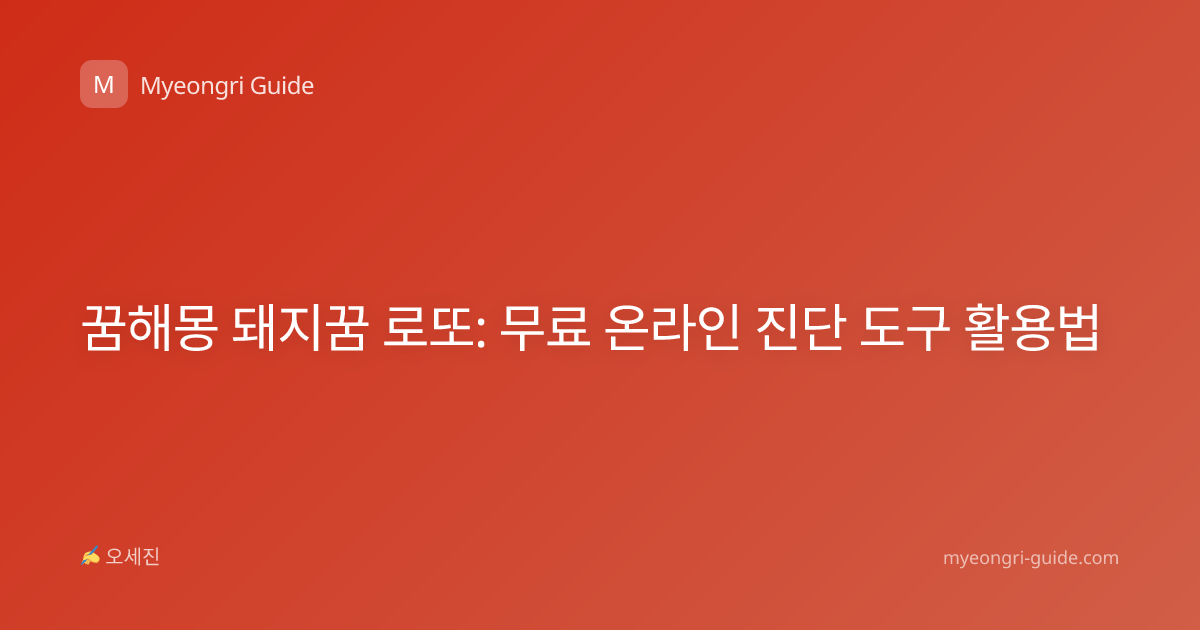 M Myeongri Guide

꿈해몽 돼지꿈 로또: 무료 온라인 진단 도구 활용법

✍ 오세진

myeongri-guide.com